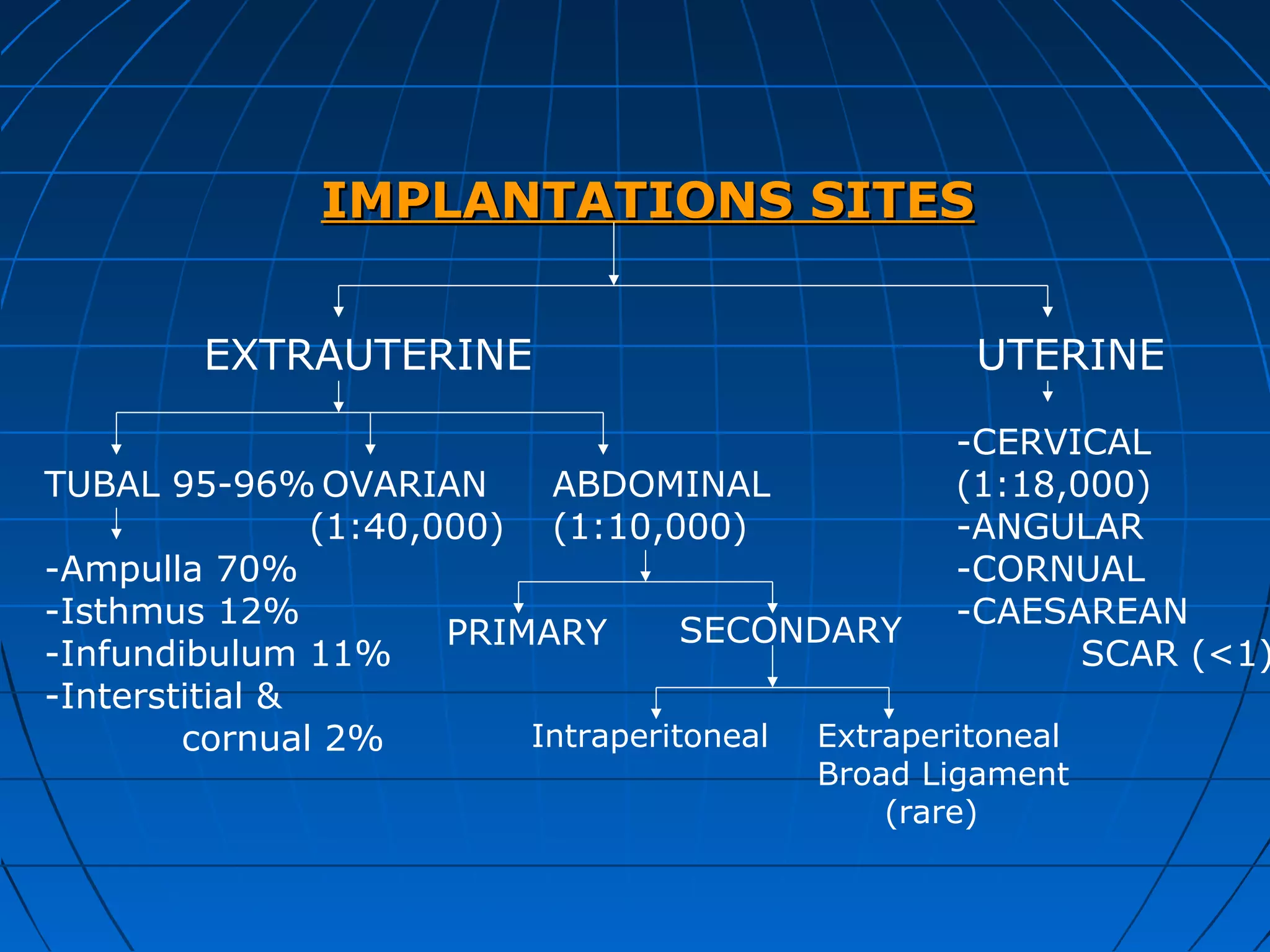 IMPLANTATIONS SITES

EXTRAUTERINE

UTERINE

TUBAL 95-96%

-Ampulla 70%
-Isthmus 12%
-Infundibulum 11%
-Interstitial & cornual 2%

OVARIAN (1:40,000)

ABDOMINAL (1:10,000)

PRIMARY

SECONDARY

Intraperitoneal

Extraperitoneal Broad Ligament (rare)

-CERVICAL (1:18,000)
-ANGULAR
-CORNUAL
-CAESAREAN SCAR (<1)